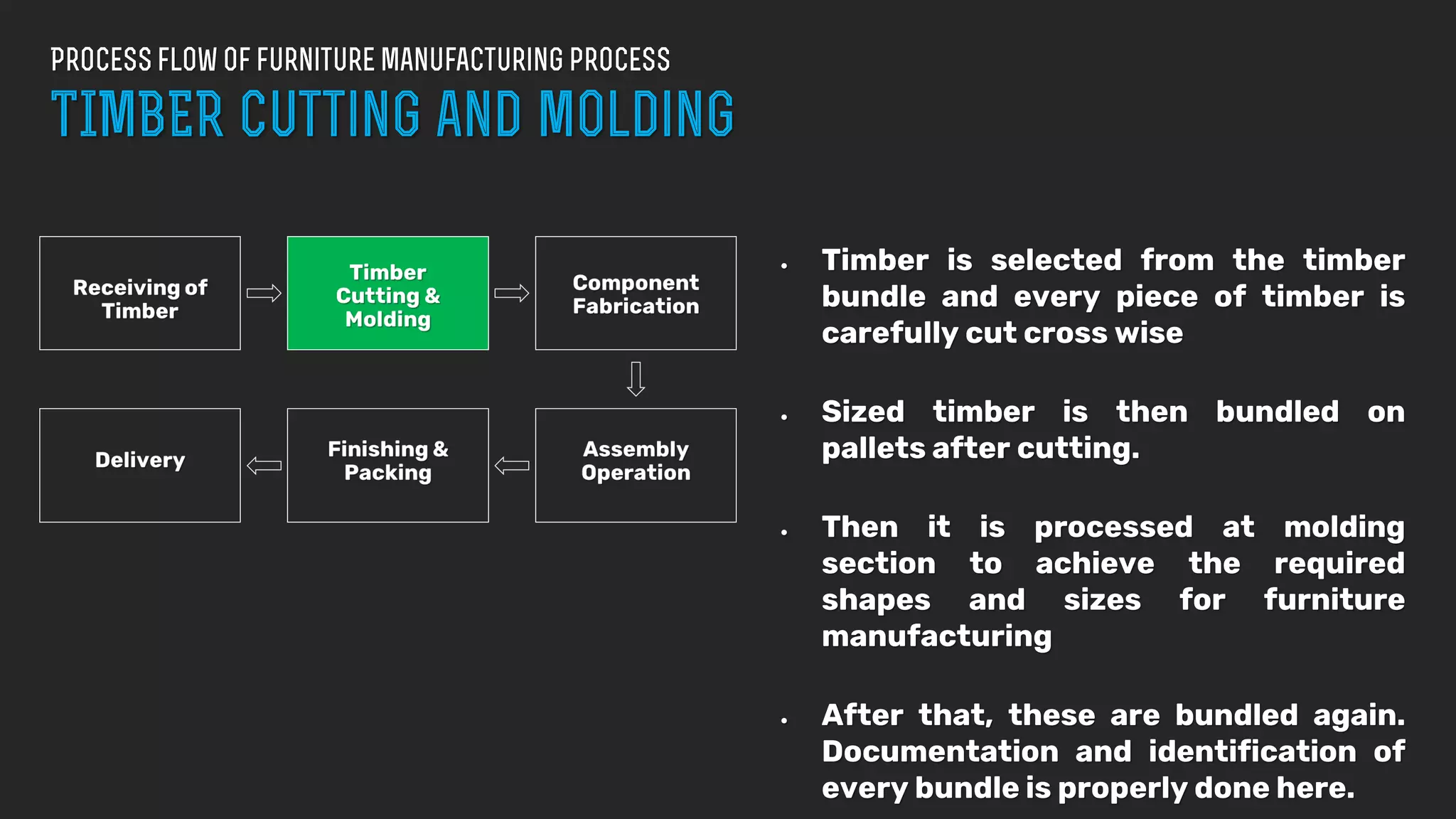 PROCESS FLOW OF FURNITURE MANUFACTURING PROCESS

TIMBER CUTTING AND MOLDING

Receiving of Timber

Timber Cutting & Molding

Component Fabrication

Assembly Operation

Finishing & Packing

Delivery

• Timber is selected from the timber bundle and every piece of timber is carefully cut cross wise

• Sized timber is then bundled on pallets after cutting.

• Then it is processed at molding section to achieve the required shapes and sizes for furniture manufacturing

• After that, these are bundled again. Documentation and identification of every bundle is properly done here.